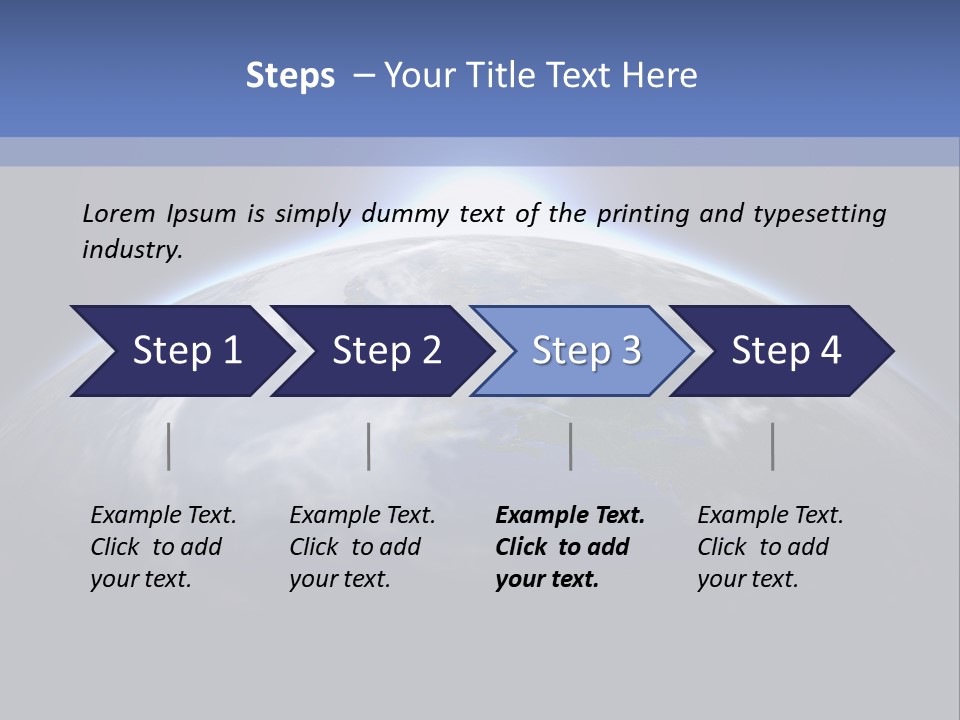 Steps – Your Title Text Here

Lorem Ipsum is simply dummy text of the printing and typesetting industry.

Step 1

Step 2

Step 3

Step 4

Example Text. Click to add your text.

Example Text. Click to add your text.

Example Text. Click to add your text.

Example Text. Click to add your text.